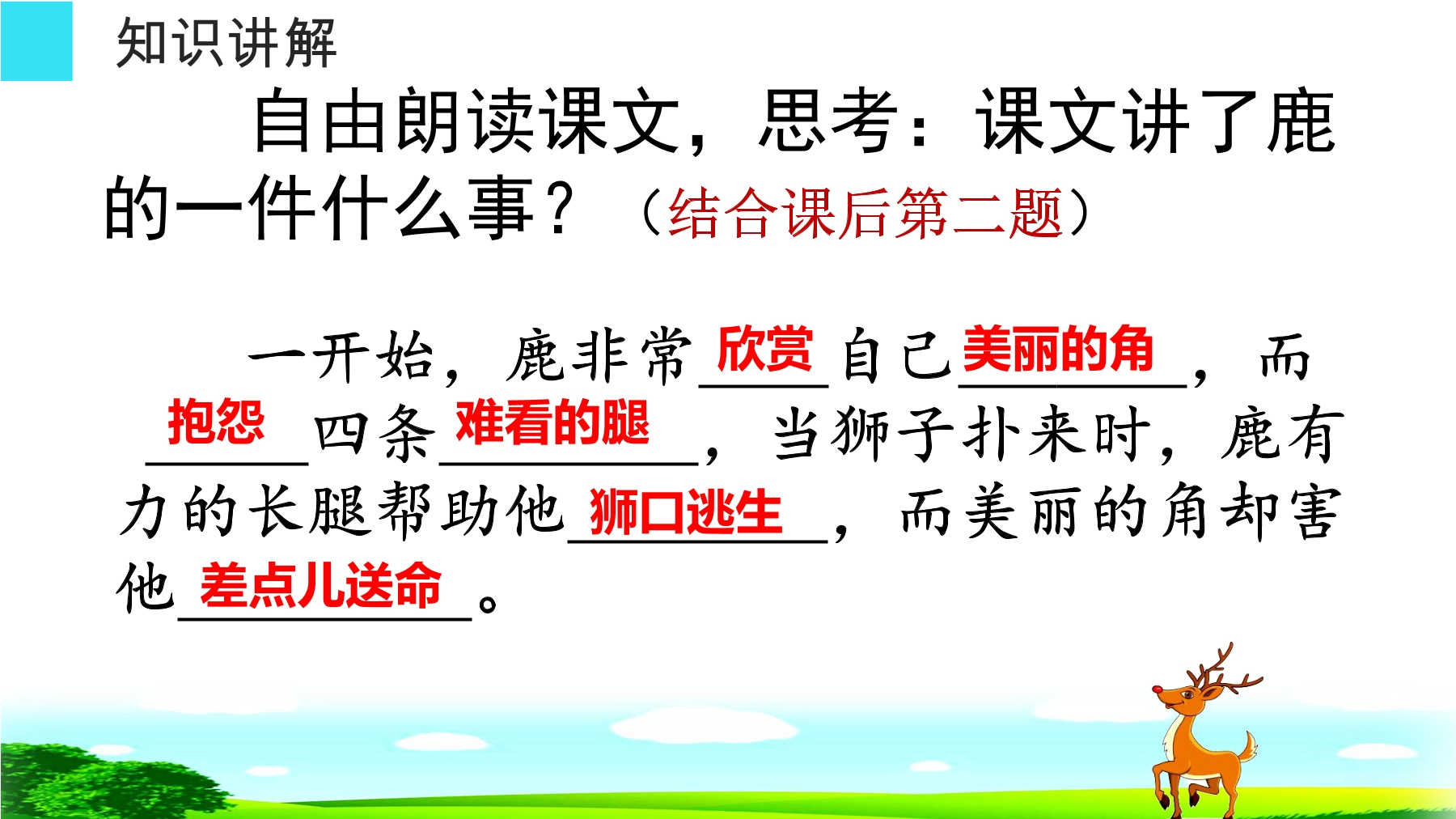 知识讲解

自由朗读课文，思考：课文讲了鹿的一件什么事？（结合课后第二题）

一开始，鹿非常欣赏自己美丽的角，而抱怨四条难看的腿，当狮子扑来时，鹿有力的长腿帮助他狮口逃生，而美丽的角却害他差点儿送命。